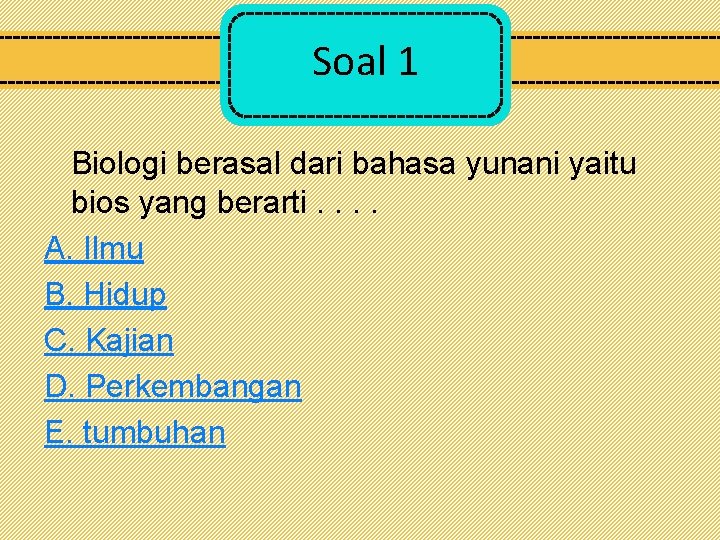 Soal 1

Biologi berasal dari bahasa yunani yaitu bios yang berarti . . . .

A. Ilmu
B. Hidup
C. Kajian
D. Perkembangan
E. tumbuhan